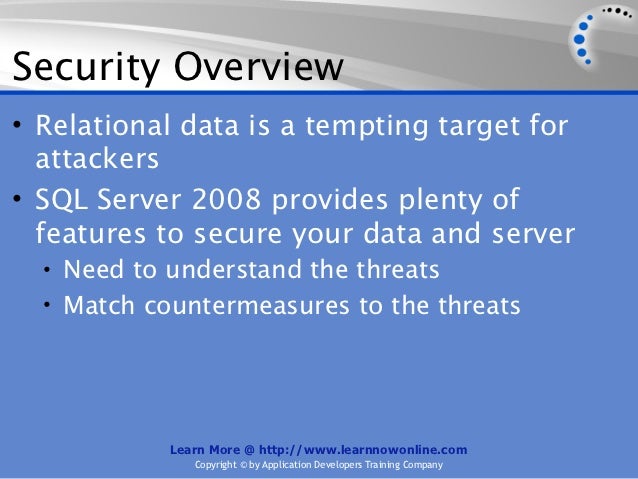 Security Overview

• Relational data is a tempting target for attackers

• SQL Server 2008 provides plenty of features to secure your data and server

• Need to understand the threats

• Match countermeasures to the threats

Learn More @ http://www.learnnowonline.com
Copyright © by Application Developers Training Company